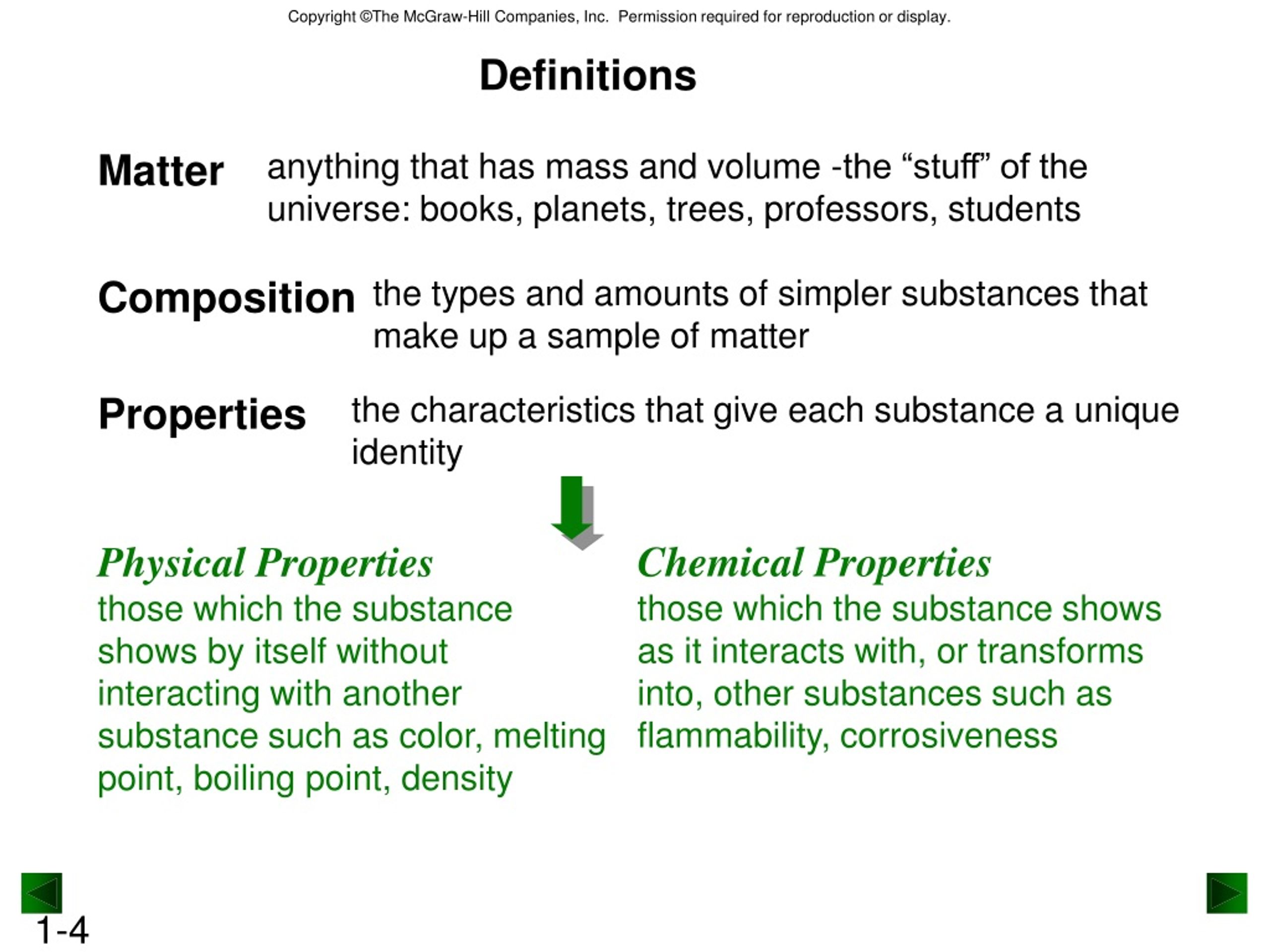 Copyright ©The McGraw-Hill Companies, Inc. Permission required for reproduction or display.

Definitions

Matter anything that has mass and volume -the “stuff” of the universe: books, planets, trees, professors, students

Composition the types and amounts of simpler substances that make up a sample of matter

Properties the characteristics that give each substance a unique identity

Physical Properties
those which the substance shows by itself without interacting with another substance such as color, melting point, boiling point, density

Chemical Properties
those which the substance shows as it interacts with, or transforms into, other substances such as flammability, corrosiveness

1-4